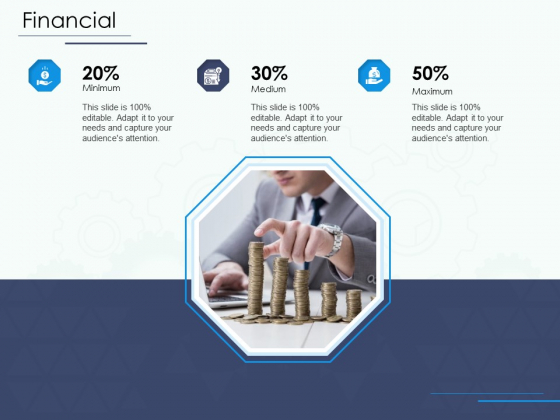 Financial

20%
Minimum
This slide is 100% editable. Adapt it to your needs and capture your audience's attention.

30%
Medium
This slide is 100% editable. Adapt it to your needs and capture your audience's attention.

50%
Maximum
This slide is 100% editable. Adapt it to your needs and capture your audience's attention.